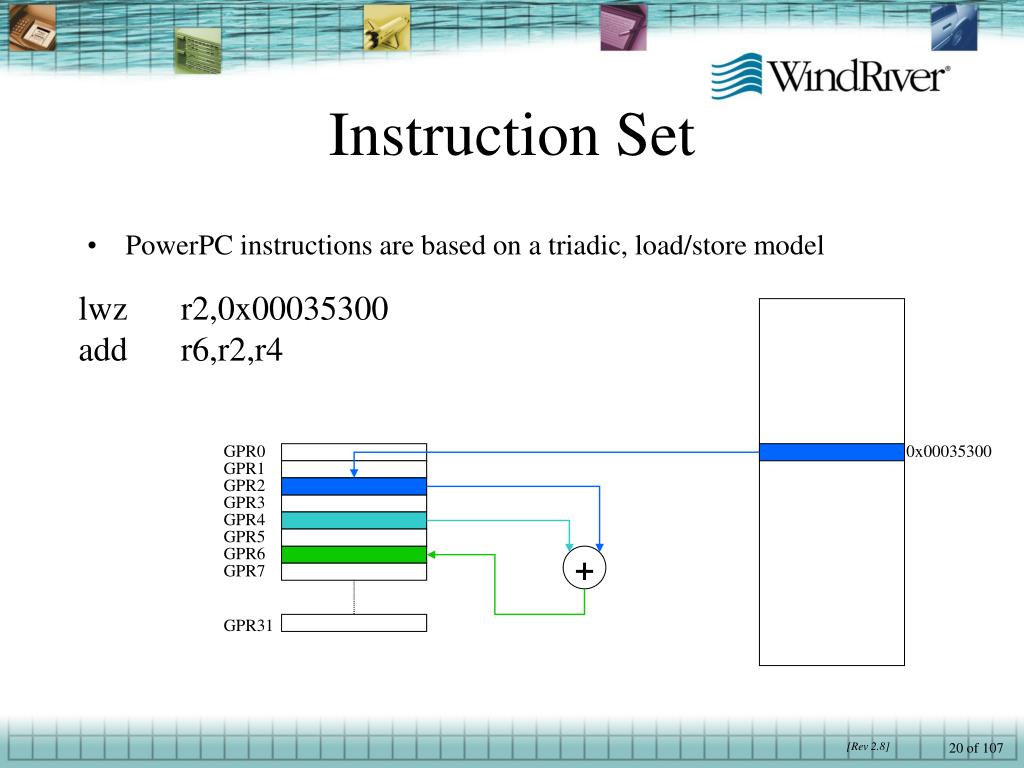 WindRiver®

Instruction Set

• PowerPC instructions are based on a triadic, load/store model

lwz r2,0x00035300
add r6,r2,r4

GPR0
GPR1
GPR2
GPR3
GPR4
GPR5
GPR6
GPR7
GPR31

+

0x00035300

[Rev 2.8]

20 of 107